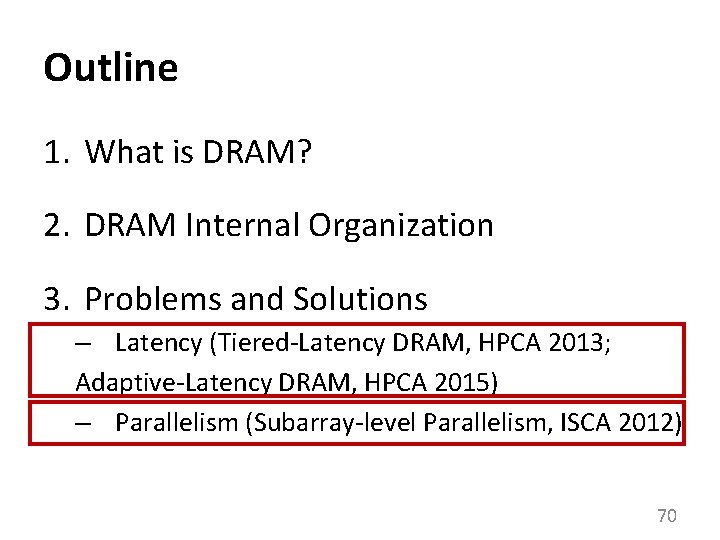 Outline

1. What is DRAM?

2. DRAM Internal Organization

3. Problems and Solutions

– Latency (Tiered-Latency DRAM, HPCA 2013; Adaptive-Latency DRAM, HPCA 2015)

– Parallelism (Subarray-level Parallelism, ISCA 2012)

70